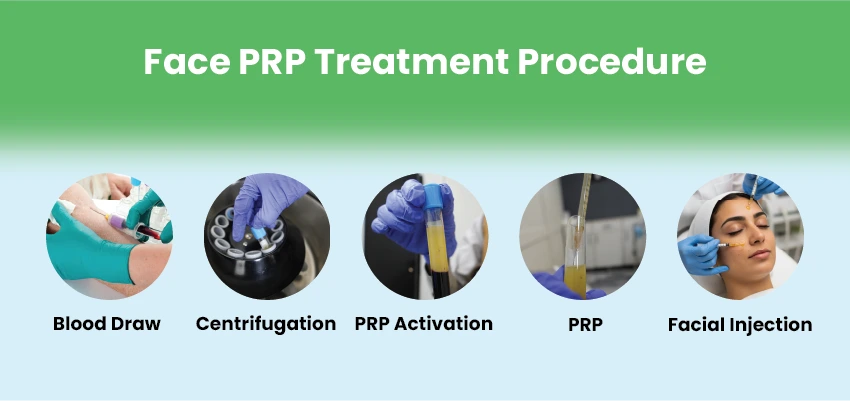 Face PRP Treatment Procedure

Blood Draw

Centrifugation

PRP Activation

PRP

Facial Injection